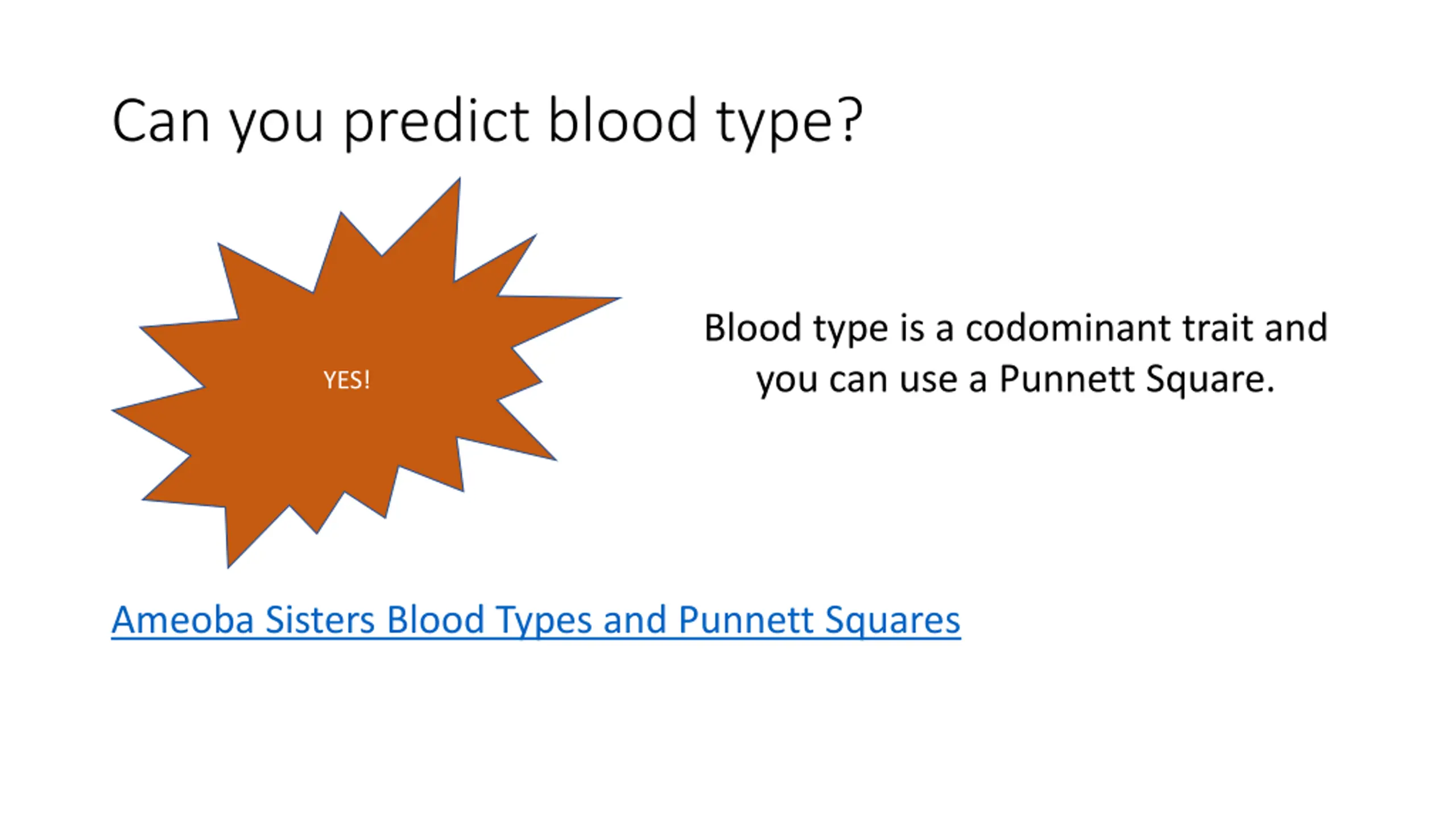 Can you predict blood type?

YES!

Blood type is a codominant trait and you can use a Punnett Square.

Ameoba Sisters Blood Types and Punnett Squares